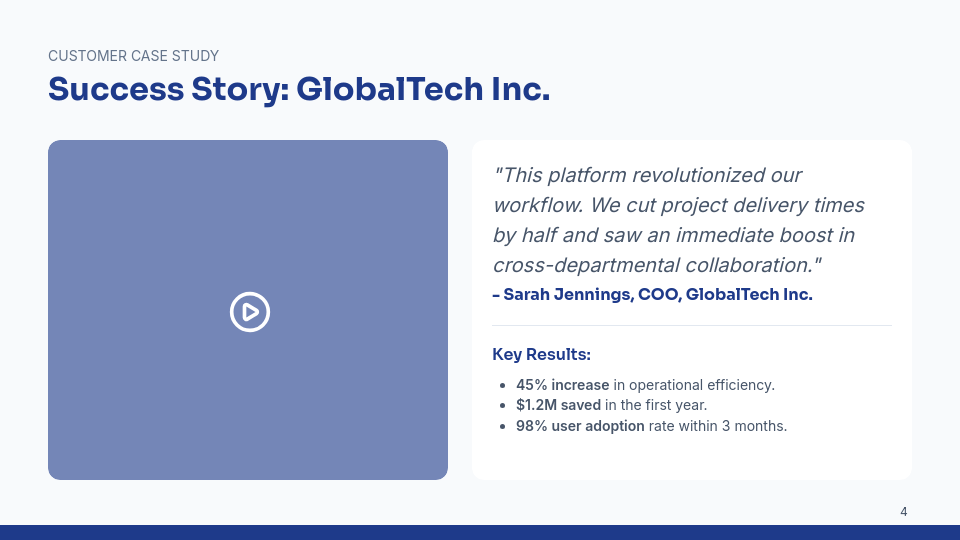 CUSTOMER CASE STUDY

Success Story: GlobalTech Inc.

"This platform revolutionized our workflow. We cut project delivery times by half and saw an immediate boost in cross-departmental collaboration."

– Sarah Jennings, COO, GlobalTech Inc.

Key Results:

- 45% increase in operational efficiency.
- \$1.2M saved in the first year.
- 98% user adoption rate within 3 months.

4